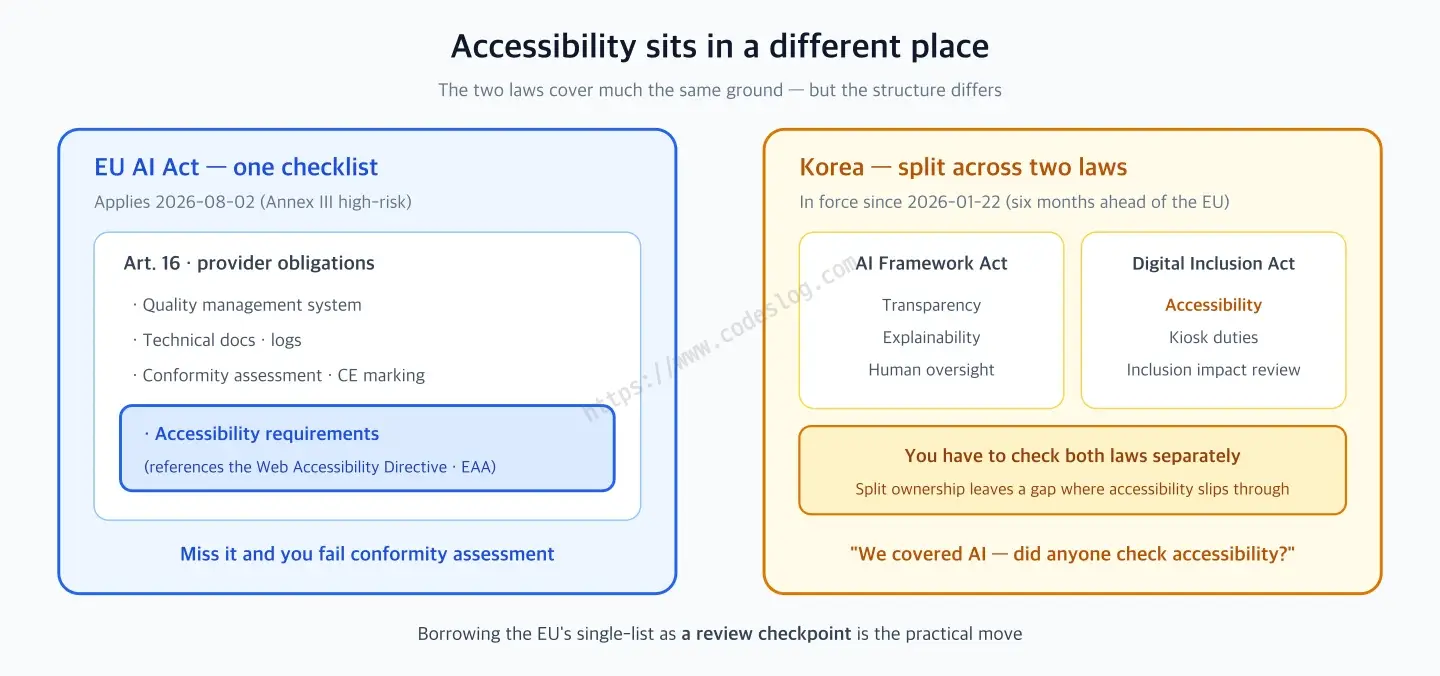 Accessibility sits in a different place

The two laws cover much the same ground — but the structure differs

EU AI Act — one checklist

Applies 2026-08-02 (Annex III high-risk)

Art. 16 · provider obligations

· Quality management system

· Technical docs · logs

· Conformity assessment · CE marking

· Accessibility requirements

(references the Web Accessibility Directive · EAA)

Miss it and you fail conformity assessment

Korea — split across two laws

In force since 2026-01-22 (six months ahead of the EU)

AI Framework Act

Transparency

Explainability

Human oversight

Digital Inclusion Act

Accessibility

Kiosk duties

Inclusion impact review

You have to check both laws separately

Split ownership leaves a gap where accessibility slips through

"We covered AI — did anyone check accessibility?"

Borrowing the EU's single-list as a review checkpoint is the practical move

https://www.codeslog.com